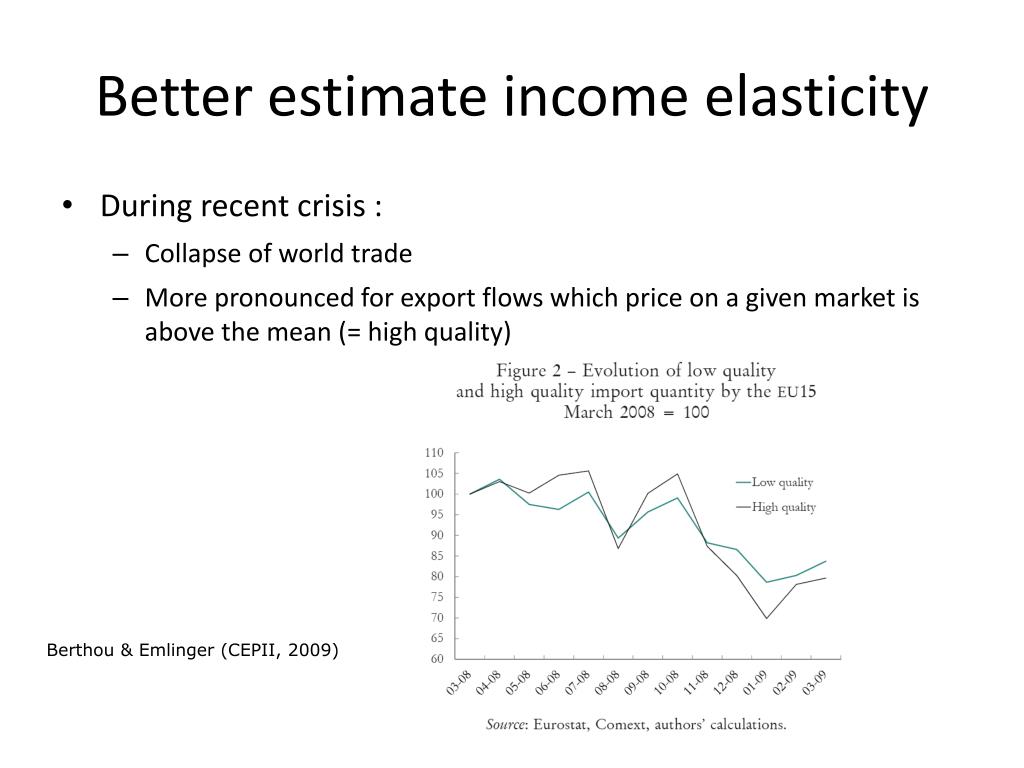 Better estimate income elasticity

• During recent crisis :
 – Collapse of world trade
 – More pronounced for export flows which price on a given market is above the mean (= high quality)

Figure 2 – Evolution of low quality and high quality import quantity by the EU15
March 2008 = 100

110
105
100
95
90
85
80
75
70
65
60

Low quality
High quality

03-08
04-08
05-08
06-08
07-08
08-08
09-08
10-08
11-08
12-08
01-09
02-09
03-09

Source: Eurostat, Comext, authors' calculations.

Berthou & Emlinger (CEPII, 2009)